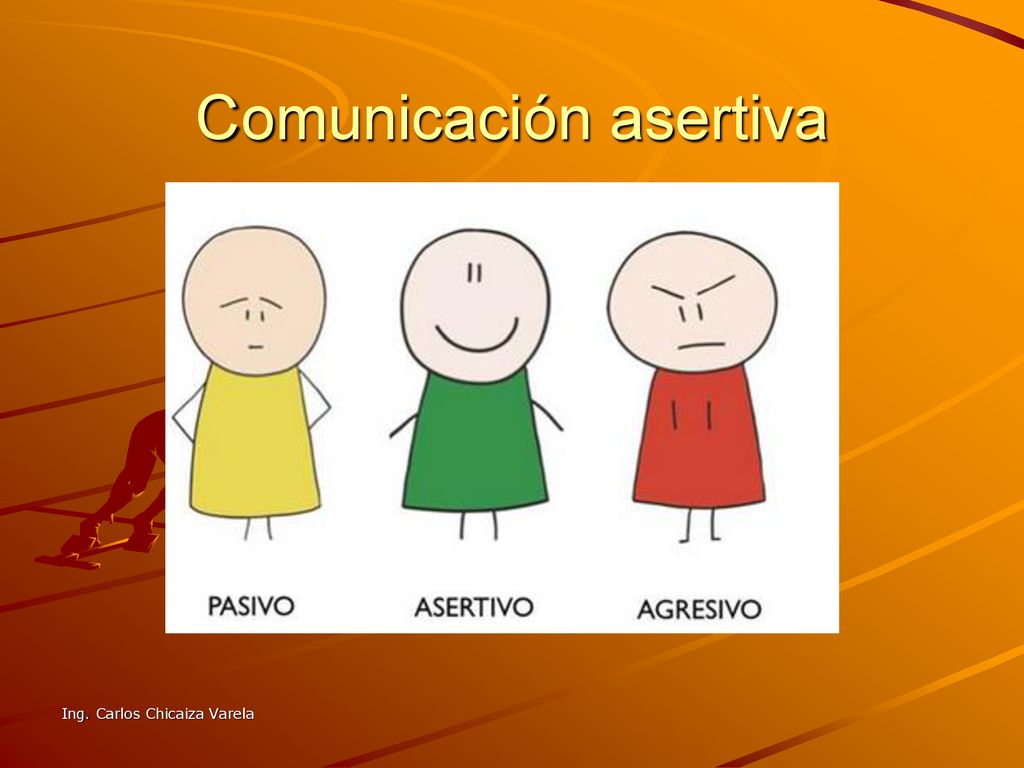 Comunicación asertiva

PASIVO

ASERTIVO

AGRESIVO

Ing. Carlos Chicaiza Varela